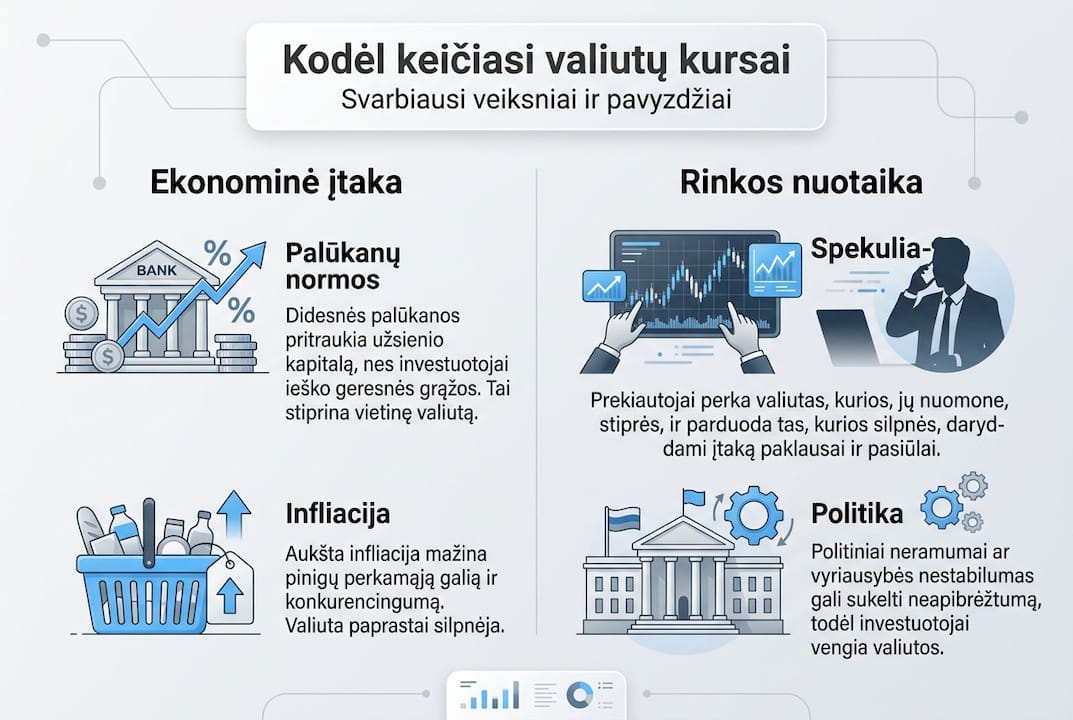 Kodėl keičiasi valiutų kursai
Svarbiausi veiksniai ir pavyzdžiai

Ekonominė įtaka

BANK

Palūkanų normos

Didesnės palūkanos pritraukia užsienio kapitalą, nes investuotojai ieško geresnės grąžos. Tai stiprina vietinę valiutą.

Infliacija

Aukšta infliacija mažina pinigų perkamąją galią ir konkurencingumą. Valiuta paprastai silpnėja.

Rinkos nuotaika

Spekulia-

Prekiautojai perka valiutas, kurios, jų nuomone, stiprės, ir parduoda tas, kurios silpnės, darydami įtaką paklausai ir pasiūlai.

Politika

Politiniai neramumai ar vyriausybės nestabilumas gali sukelti neapibrėžtumą, todėl investuotojai vengia valiutos.